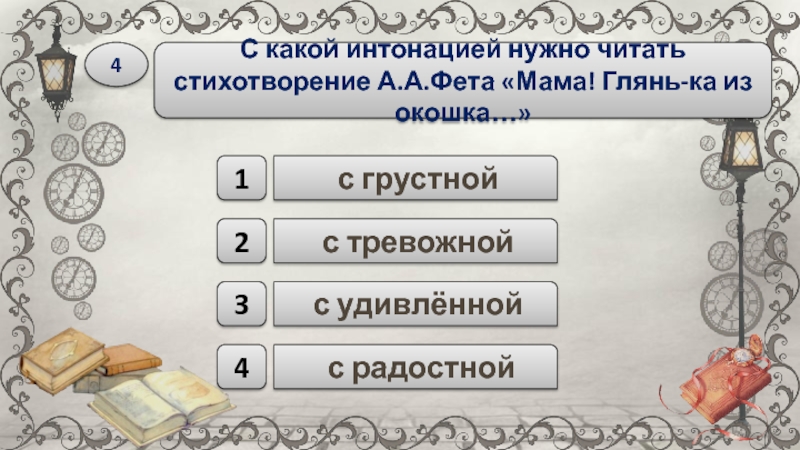 4

С какой интонацией нужно читать стихотворение А.А.Фета «Мама! Глянь-ка из окошка…»

1 с грустной

2 с тревожной

3 с удивлённой

4 с радостной